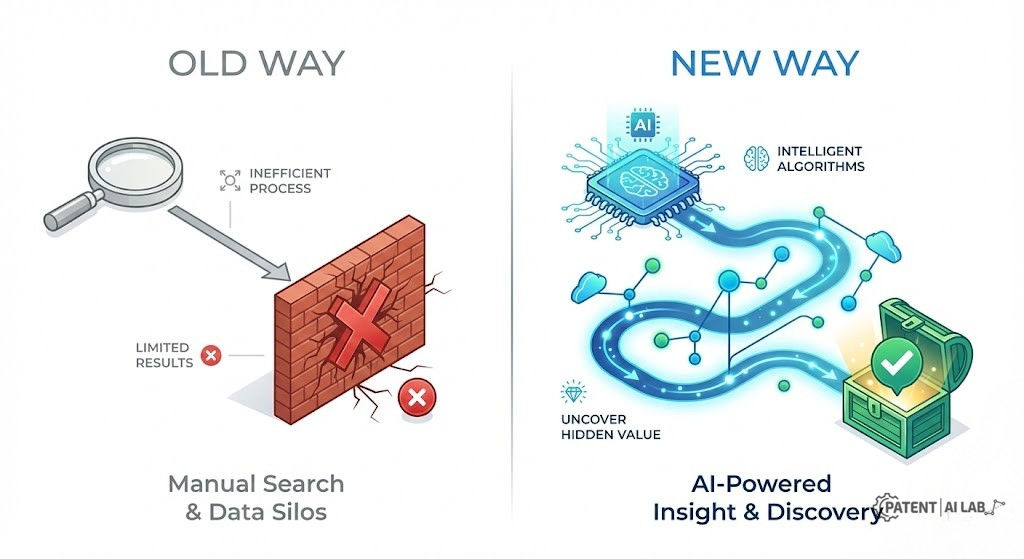 OLD WAY

INEFFICIENT PROCESS

LIMITED RESULTS

Manual Search & Data Silos

NEW WAY

AI

INTELLIGENT ALGORITHMS

UNCOVER HIDDEN VALUE

AI-Powered Insight & Discovery

PATENT | AI LAB